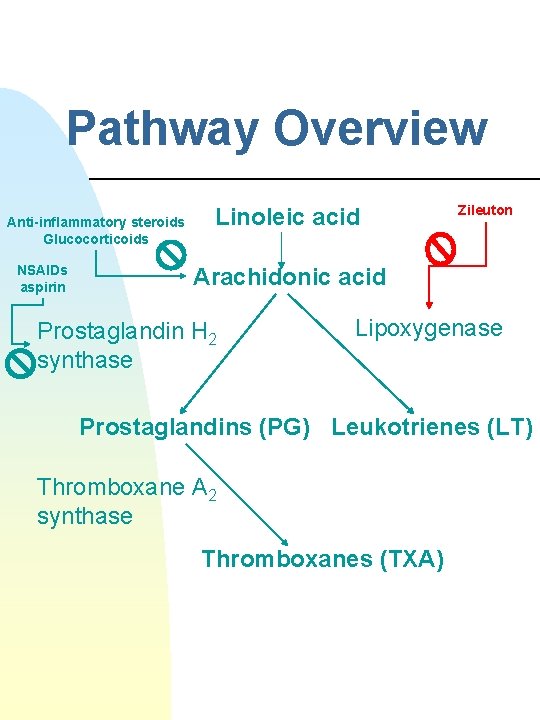 Pathway Overview

Anti-inflammatory steroids
Glucocorticoids

Linoleic acid

Zileuton

NSAIDs
aspirin

Arachidonic acid

Prostaglandin $H_2$ synthase

Lipoxygenase

Prostaglandins (PG)

Leukotrienes (LT)

Thromboxane $A_2$ synthase

Thromboxanes (TXA)